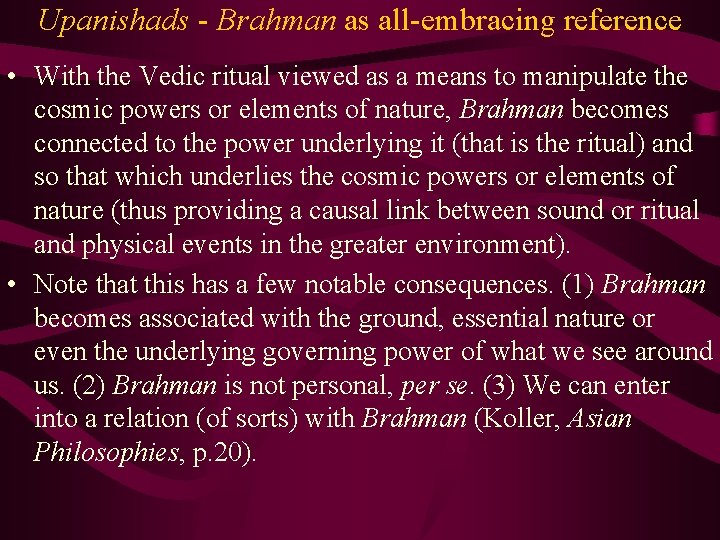 Upanishads - Brahman as all-embracing reference

• With the Vedic ritual viewed as a means to manipulate the cosmic powers or elements of nature, Brahman becomes connected to the power underlying it (that is the ritual) and so that which underlies the cosmic powers or elements of nature (thus providing a causal link between sound or ritual and physical events in the greater environment).

• Note that this has a few notable consequences. (1) Brahman becomes associated with the ground, essential nature or even the underlying governing power of what we see around us. (2) Brahman is not personal, per se. (3) We can enter into a relation (of sorts) with Brahman (Koller, Asian Philosophies, p.20).